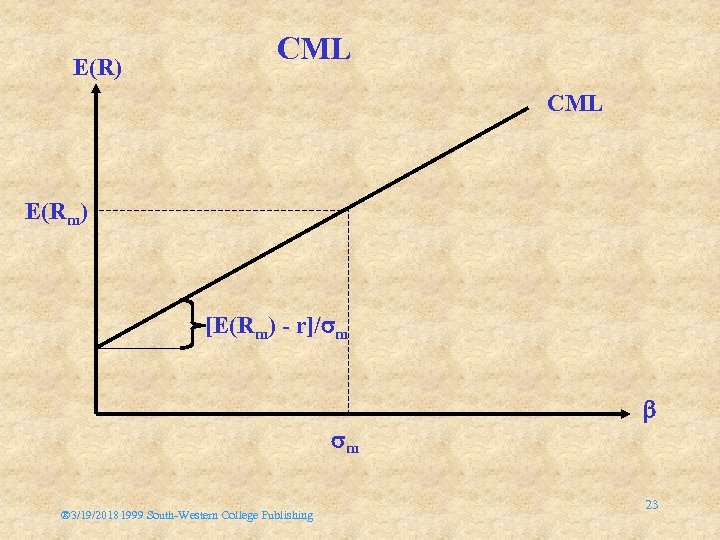 CML

E(R)

CML

$E(R_m)$

$[E(R_m) - r]/\sigma_m$

$\beta$

$\sigma_m$

®3/19/2018 1999 South-Western College Publishing

23